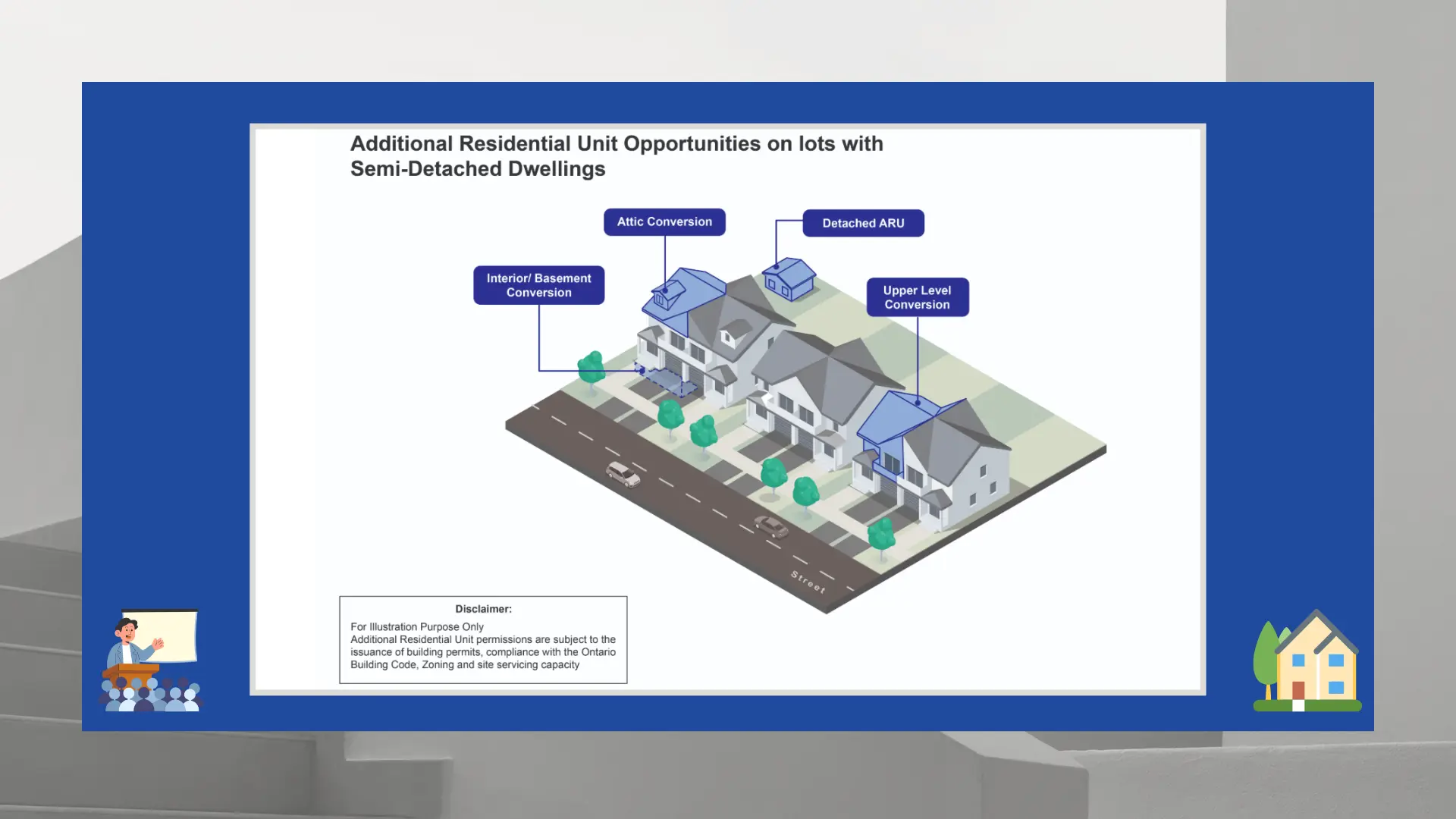 Additional Residential Unit Opportunities on lots with Semi-Detached Dwellings

Attic Conversion

Detached ARU

Interior/ Basement Conversion

Upper Level Conversion

Street

Disclaimer:

For Illustration Purpose Only
Additional Residential Unit permissions are subject to the issuance of building permits, compliance with the Ontario Building Code, Zoning and site servicing capacity